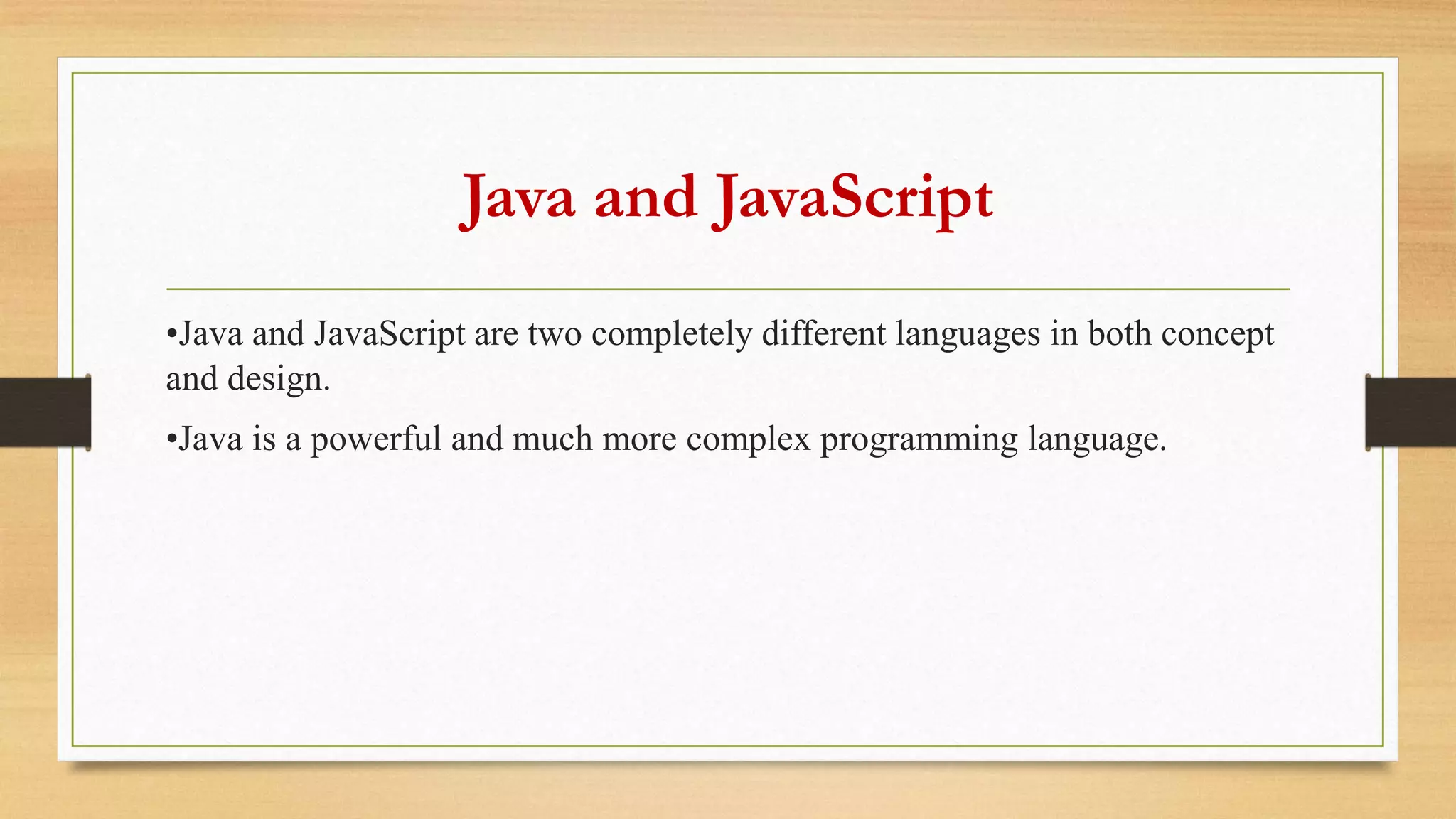 Java and JavaScript

•Java and JavaScript are two completely different languages in both concept and design.

•Java is a powerful and much more complex programming language.